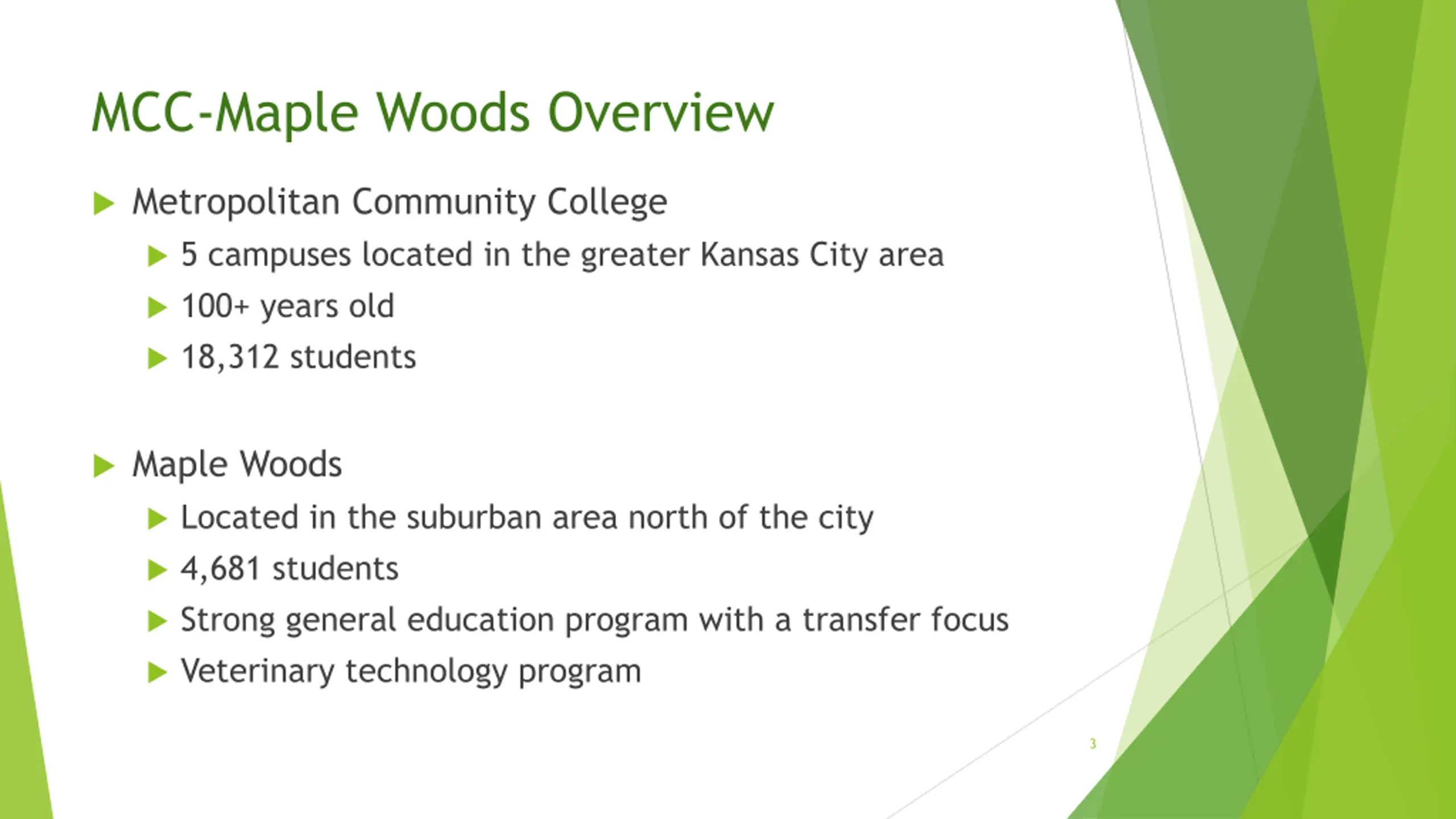 MCC-Maple Woods Overview

Metropolitan Community College

5 campuses located in the greater Kansas City area

100+ years old

18,312 students

Maple Woods

Located in the suburban area north of the city

4,681 students

Strong general education program with a transfer focus

Veterinary technology program

3